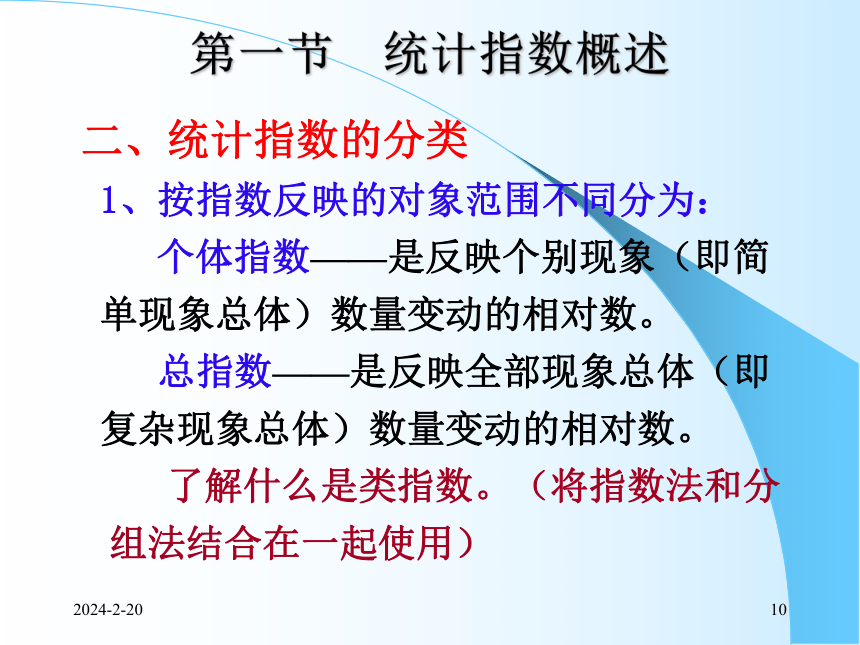 第一节　统计指数概述

二、统计指数的分类

1、按指数反映的对象范围不同分为：

个体指数——是反映个别现象（即简单现象总体）数量变动的相对数。

总指数——是反映全部现象总体（即复杂现象总体）数量变动的相对数。

了解什么是类指数。（将指数法和分组法结合在一起使用）

2024-2-20

10